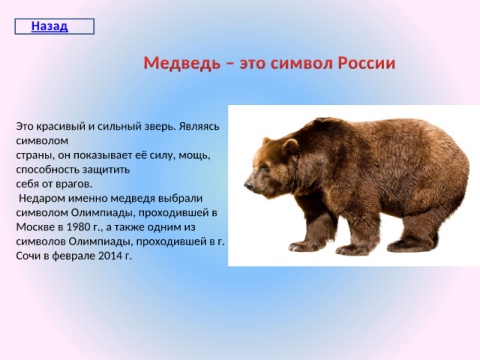 Назад

Медведь – это символ России

Это красивый и сильный зверь. Являясь символом страны, он показывает её силу, мощь, способность защитить себя от врагов.

Недаром именно медведя выбрали символом Олимпиады, проходившей в Москве в 1980 г., а также одним из символов Олимпиады, проходившей в г. Сочи в феврале 2014 г.